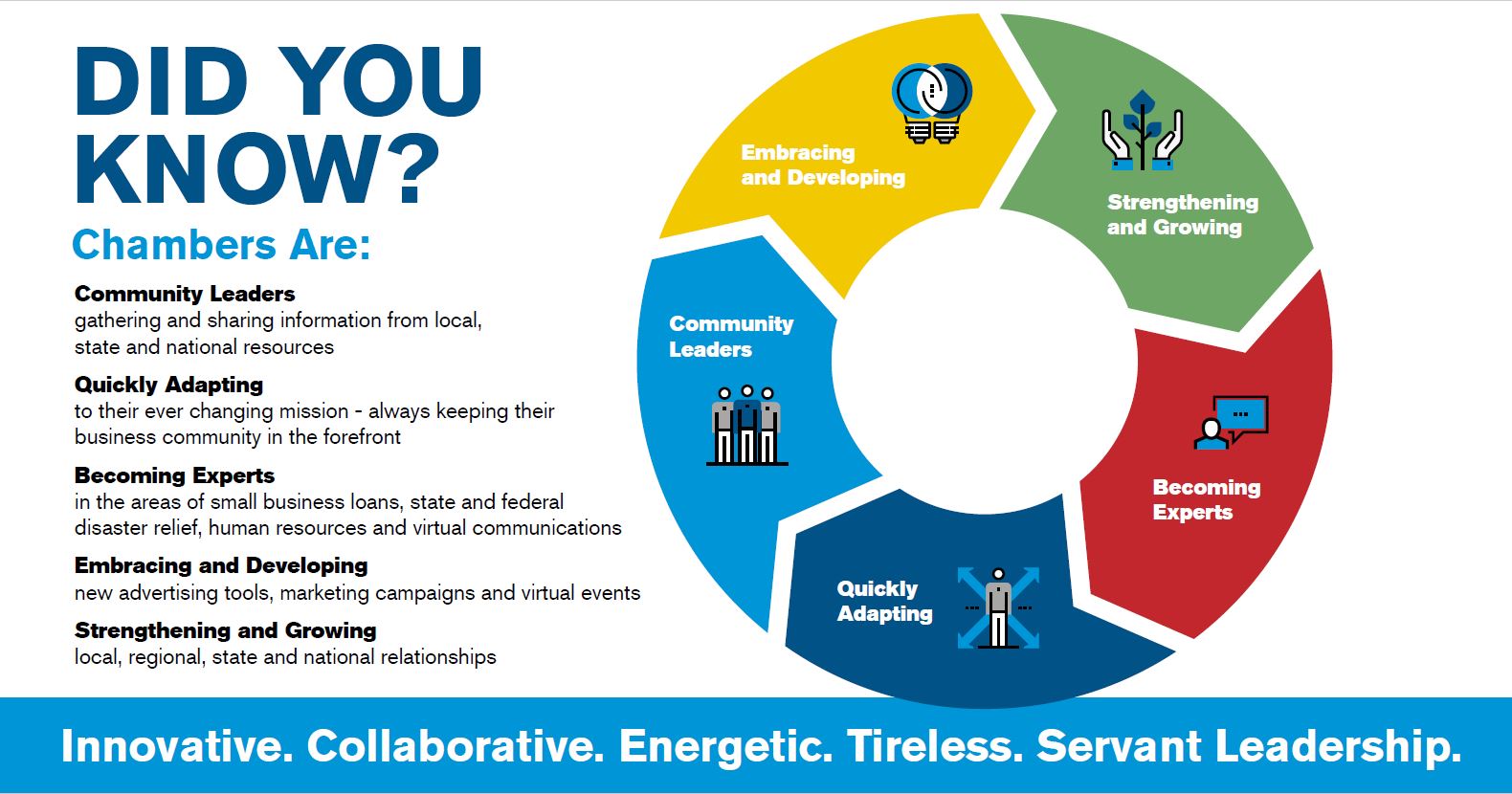 DID YOU KNOW?

Chambers Are:

Community Leaders
gathering and sharing information from local, state and national resources

Quickly Adapting
to their ever changing mission - always keeping their business community in the forefront

Becoming Experts
in the areas of small business loans, state and federal disaster relief, human resources and virtual communications

Embracing and Developing
new advertising tools, marketing campaigns and virtual events

Strengthening and Growing
local, regional, state and national relationships

Embracing and Developing

Strengthening and Growing

Becoming Experts

Quickly Adapting

Community Leaders

Innovative. Collaborative. Energetic. Tireless. Servant Leadership.